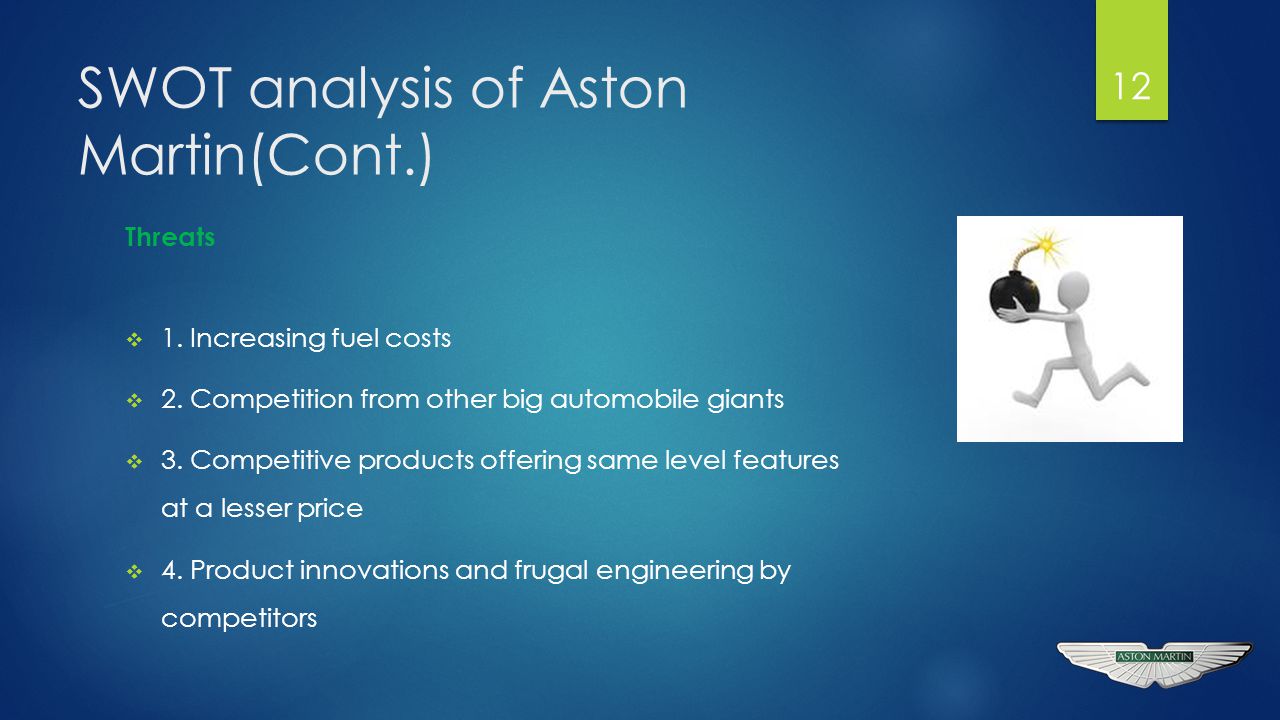 SWOT analysis of Aston Martin(Cont.)

12

Threats

❖ 1. Increasing fuel costs

❖ 2. Competition from other big automobile giants

❖ 3. Competitive products offering same level features at a lesser price

❖ 4. Product innovations and frugal engineering by competitors

ASTON MARTIN